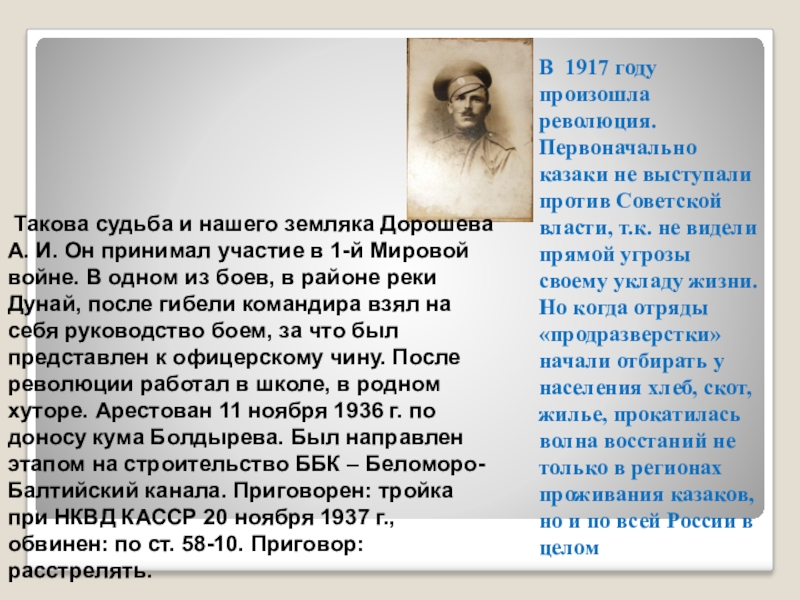 Такова судьба и нашего земляка Дорошева А. И. Он принимал участие в 1-й Мировой войне. В одном из боев, в районе реки Дунай, после гибели командира взял на себя руководство боем, за что был представлен к офицерскому чину. После революции работал в школе, в родном хуторе. Арестован 11 ноября 1936 г. по доносу кума Болдырева. Был направлен этапом на строительство ББК – Беломоро-Балтийский канала. Приговорен: тройка при НКВД КАССР 20 ноября 1937 г., обвинен: по ст. 58-10. Приговор: расстрелять.

В 1917 году произошла революция. Первоначально казаки не выступали против Советской власти, т.к. не видели прямой угрозы своему укладу жизни. Но когда отряды «продразверстки» начали отбирать у населения хлеб, скот, жилье, прокатилась волна восстаний не только в регионах проживания казаков, но и по всей России в целом